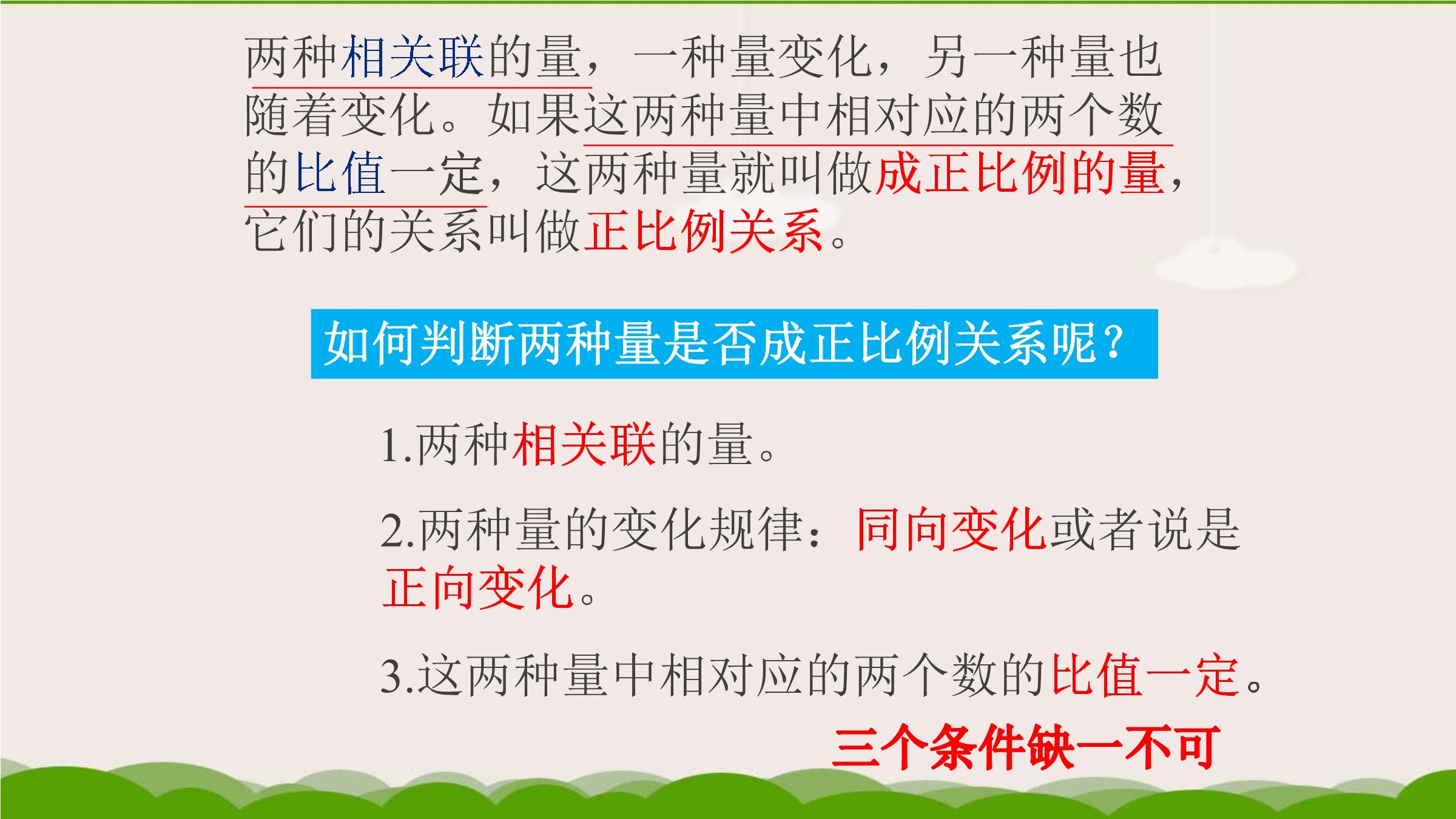 两种相关联的量，一种量变化，另一种量也随着变化。如果这两种量中相对应的两个数的比值一定，这两种量就叫做成正比例的量，它们的关系叫做正比例关系。

如何判断两种量是否成正比例关系呢？

1.两种相关联的量。

2.两种量的变化规律：同向变化或者说是正向变化。

3.这两种量中相对应的两个数的比值一定。

三个条件缺一不可